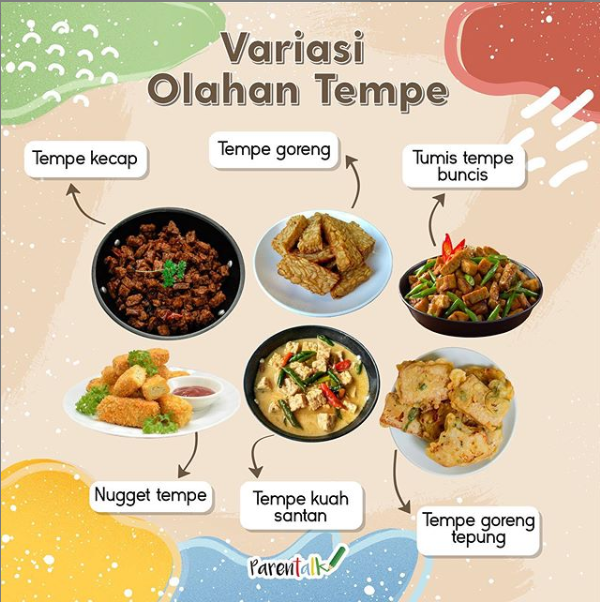 Variasi Olahan Tempe

Tempe kecap

Tempe goreng

Tumis tempe buncis

Nugget tempe

Tempe kuah santan

Tempe goreng tepung

Parentalk